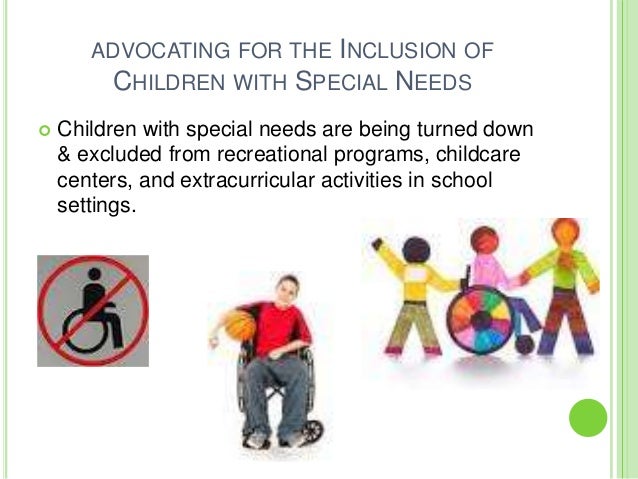 ADVOCATING FOR THE INCLUSION OF CHILDREN WITH SPECIAL NEEDS

Children with special needs are being turned down & excluded from recreational programs, childcare centers, and extracurricular activities in school settings.